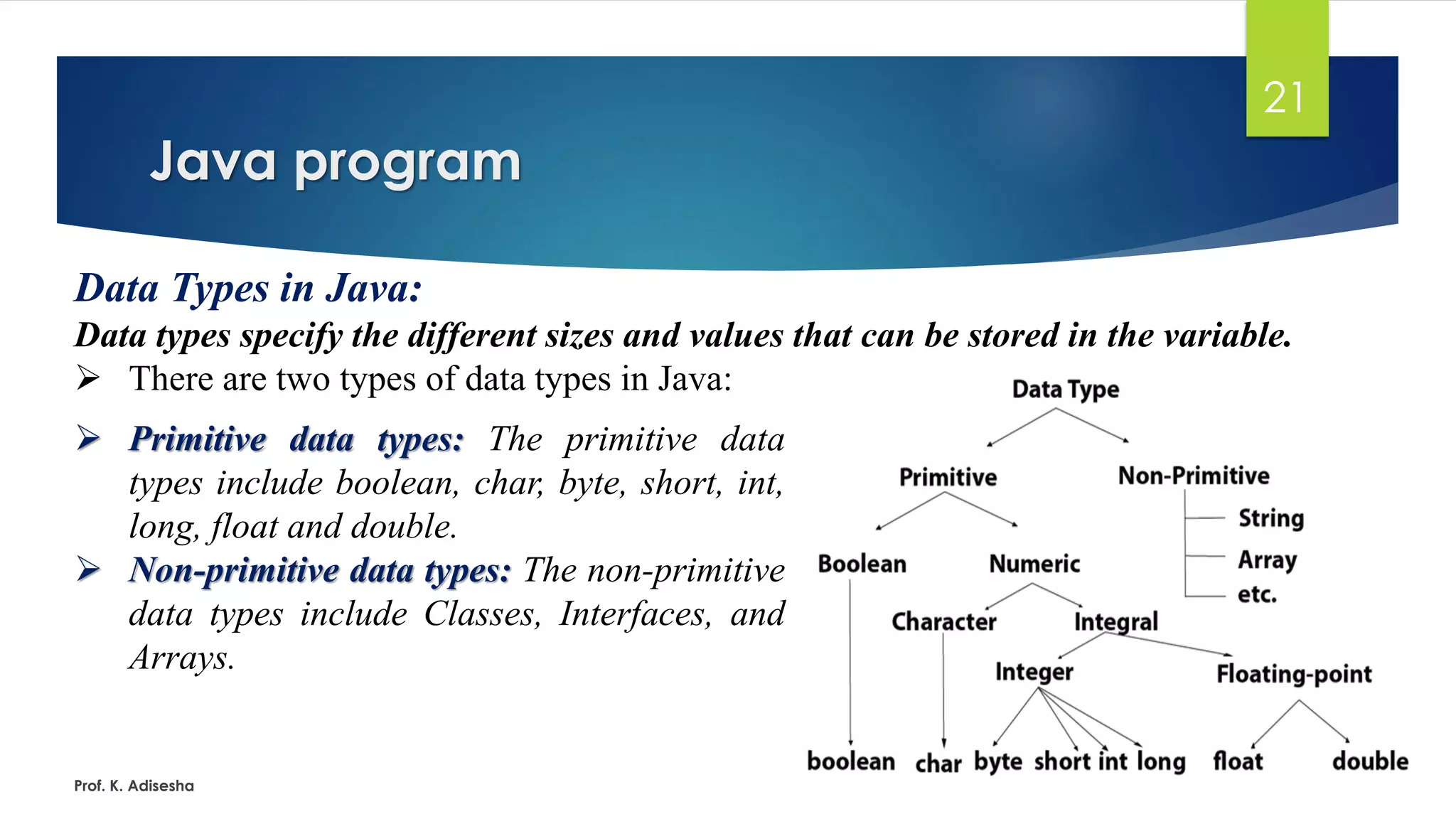 21

Java program

Data Types in Java:

Data types specify the different sizes and values that can be stored in the variable.

➢ There are two types of data types in Java:

➢ Primitive data types: The primitive data types include boolean, char, byte, short, int, long, float and double.

➢ Non-primitive data types: The non-primitive data types include Classes, Interfaces, and Arrays.

Data Type

Primitive

Non-Primitive

String

Array

etc.

Boolean

Numeric

Character

Integral

Integer

Floating-point

boolean char byte short int long float double

Prof. K. Adisesha